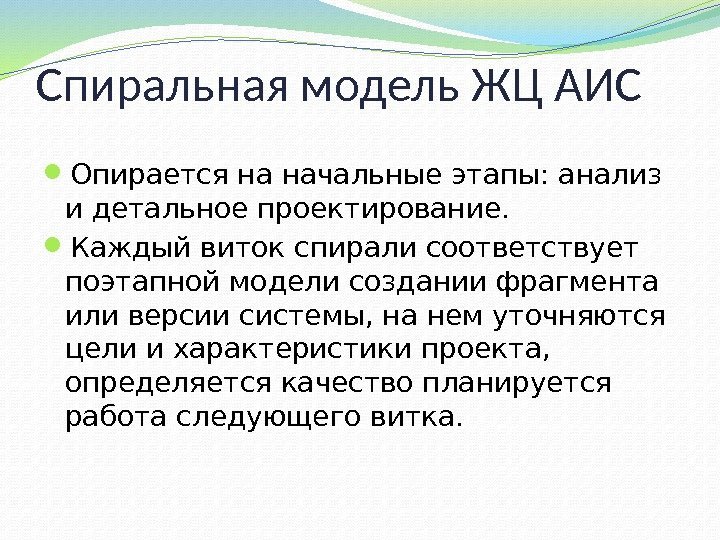 Спиральная модель ЖЦ АИС

Опирается на начальные этапы: анализ и детальное проектирование.

Каждый виток спирали соответствует поэтапной модели создании фрагмента или версии системы, на нем уточняются цели и характеристики проекта, определяется качество планируется работа следующего витка.